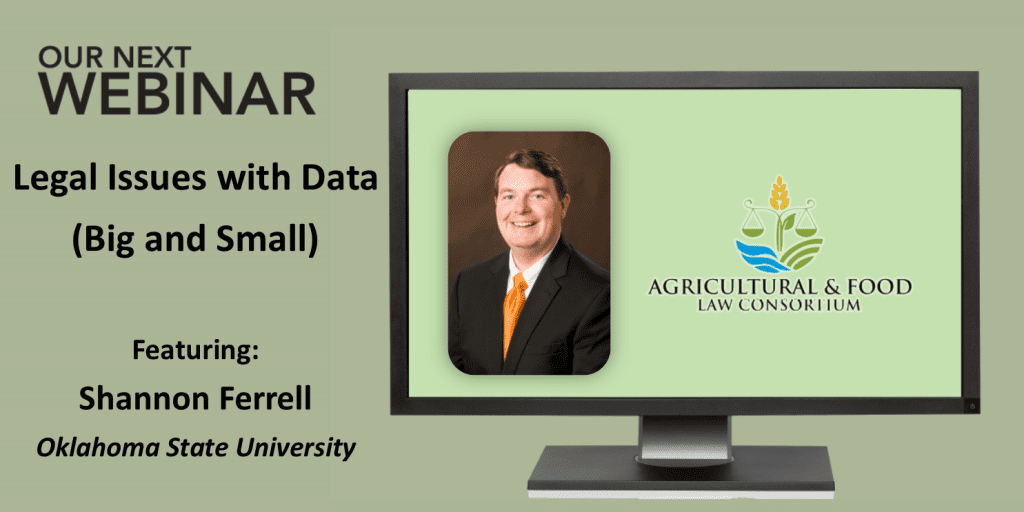 OUR NEXT
WEBINAR

Legal Issues with Data
(Big and Small)

Featuring:
Shannon Ferrell
Oklahoma State University

AGRICULTURAL & FOOD
LAW CONSORTIUM